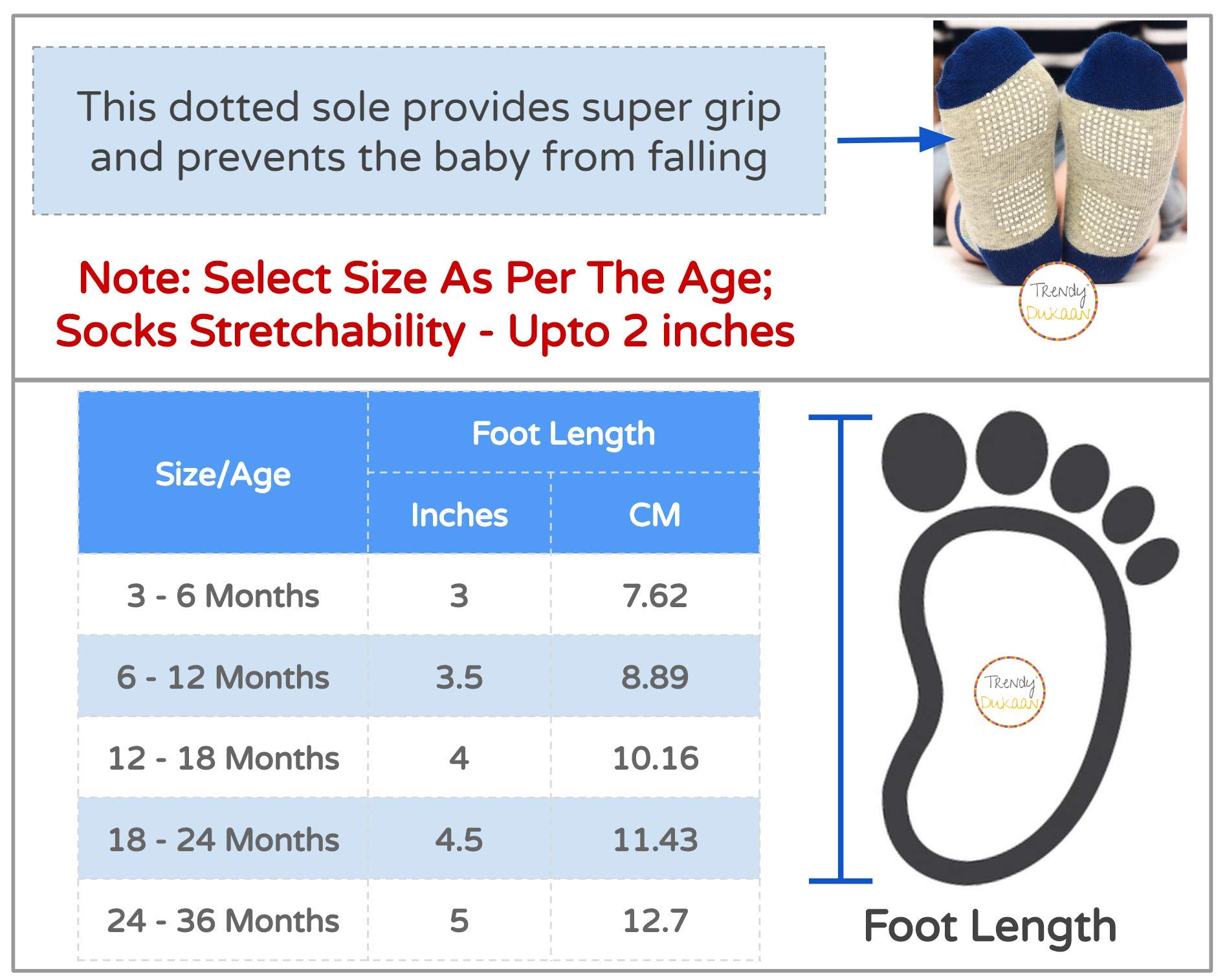 This dotted sole provides super grip and prevents the baby from falling

Note: Select Size As Per The Age; Socks Stretchability - Upto 2 inches

Trendy Dukaan

| Size/Age | Foot Length Inches | Foot Length CM |
|---|---|---|
| 3 - 6 Months | 3 | 7.62 |
| 6 - 12 Months | 3.5 | 8.89 |
| 12 - 18 Months | 4 | 10.16 |
| 18 - 24 Months | 4.5 | 11.43 |
| 24 - 36 Months | 5 | 12.7 |

Trendy Dukaan

Foot Length